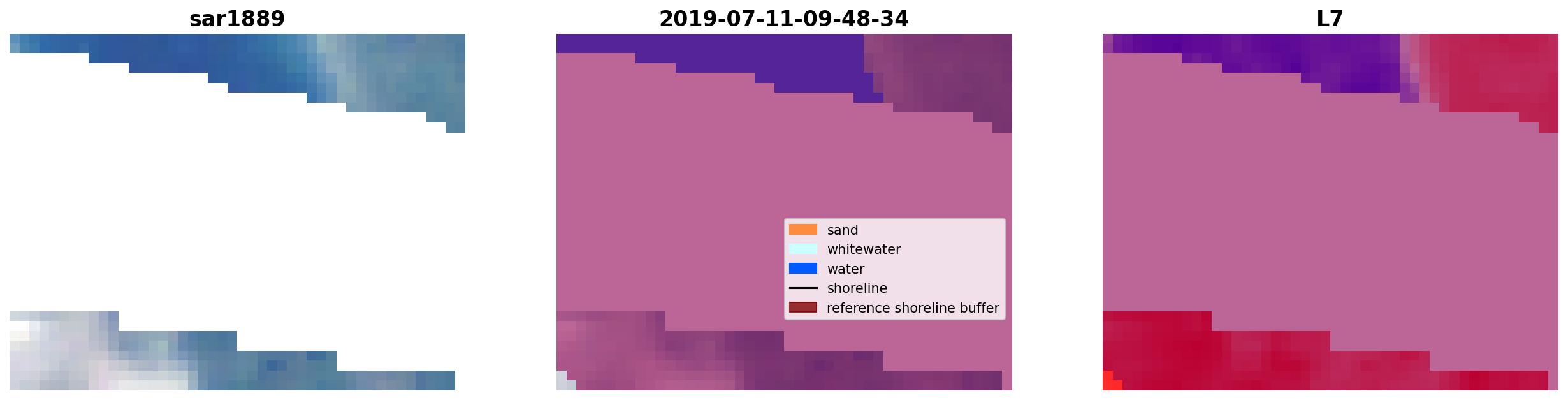 sar1889

2019-07-11-09-48-34

sand
whitewater
water
shoreline
reference shoreline buffer

L7